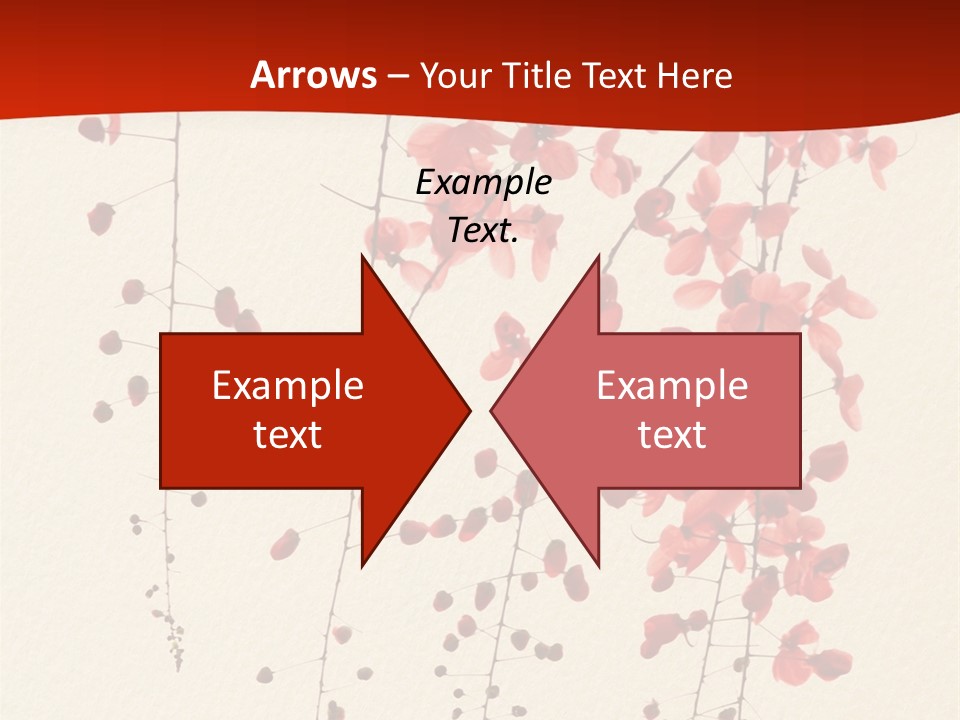 Arrows – Your Title Text Here

Example Text.

Example text

Example text